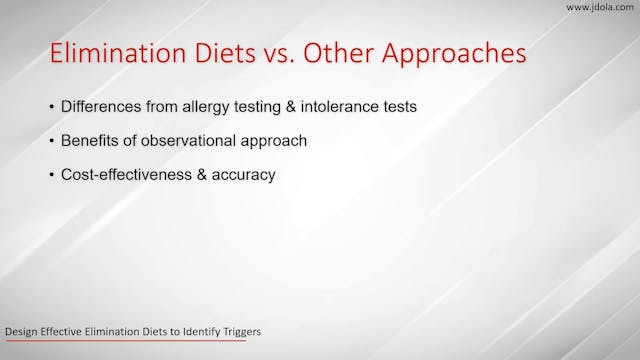 www.jdola.com

Elimination Diets vs. Other Approaches

• Differences from allergy testing & intolerance tests

• Benefits of observational approach

• Cost-effectiveness & accuracy

Design Effective Elimination Diets to Identify Triggers